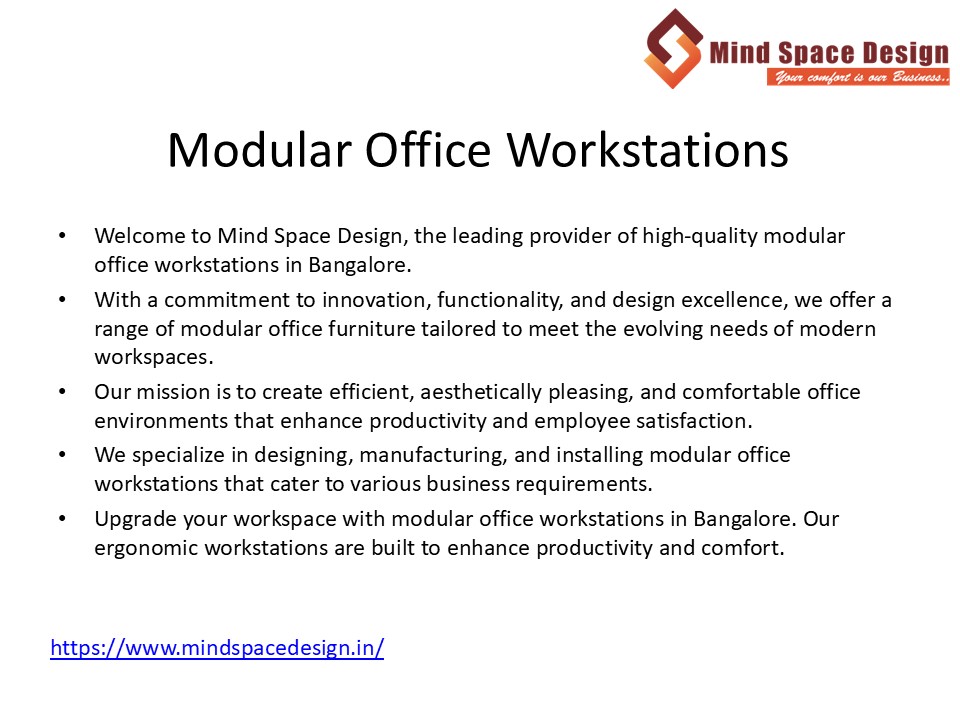 Mind Space Design
Your comfort is our Business..

Modular Office Workstations

• Welcome to Mind Space Design, the leading provider of high-quality modular office workstations in Bangalore.
• With a commitment to innovation, functionality, and design excellence, we offer a range of modular office furniture tailored to meet the evolving needs of modern workspaces.
• Our mission is to create efficient, aesthetically pleasing, and comfortable office environments that enhance productivity and employee satisfaction.
• We specialize in designing, manufacturing, and installing modular office workstations that cater to various business requirements.
• Upgrade your workspace with modular office workstations in Bangalore. Our ergonomic workstations are built to enhance productivity and comfort.

https://www.mindspacedesign.in/